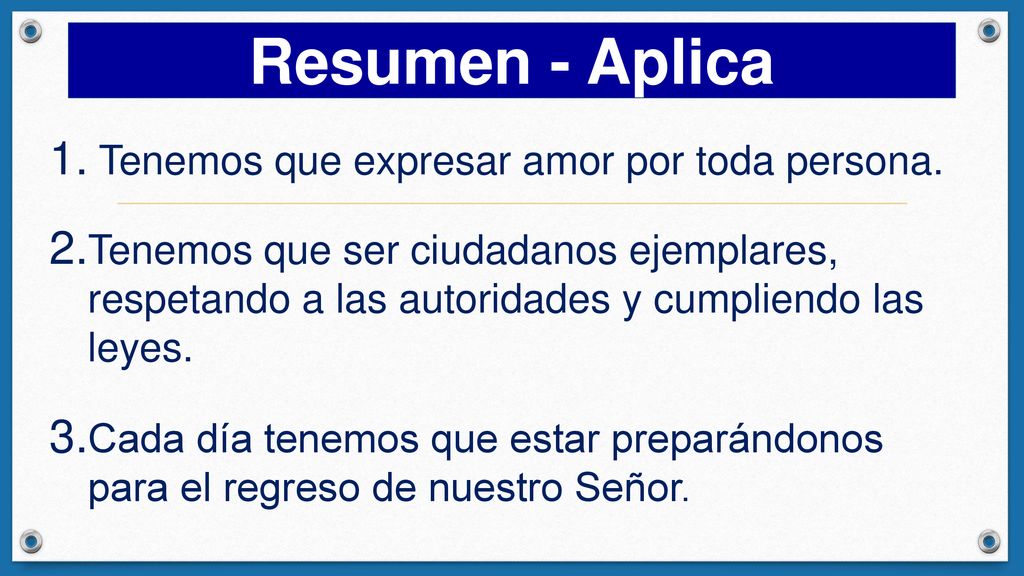 Resumen - Aplica

1. Tenemos que expresar amor por toda persona.

2. Tenemos que ser ciudadanos ejemplares, respetando a las autoridades y cumpliendo las leyes.

3. Cada día tenemos que estar preparándonos para el regreso de nuestro Señor.